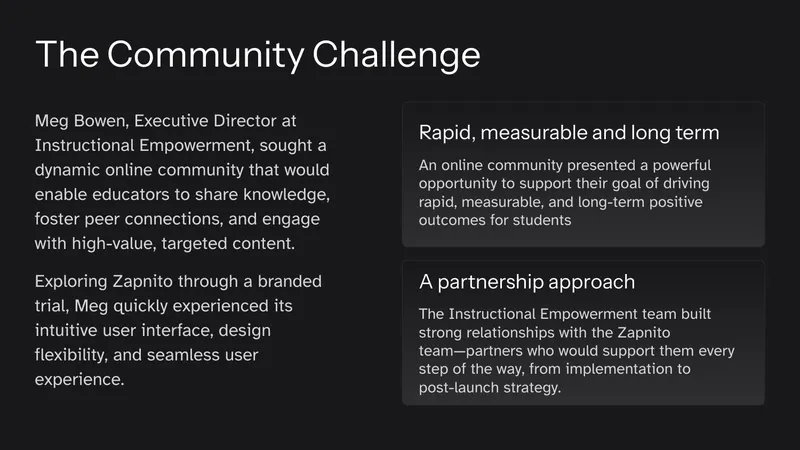 The Community Challenge

Meg Bowen, Executive Director at Instructional Empowerment, sought a dynamic online community that would enable educators to share knowledge, foster peer connections, and engage with high-value, targeted content.

Exploring Zapnito through a branded trial, Meg quickly experienced its intuitive user interface, design flexibility, and seamless user experience.

Rapid, measurable and long term

An online community presented a powerful opportunity to support their goal of driving rapid, measurable, and long-term positive outcomes for students

A partnership approach

The Instructional Empowerment team built strong relationships with the Zapnito team—partners who would support them every step of the way, from implementation to post-launch strategy.